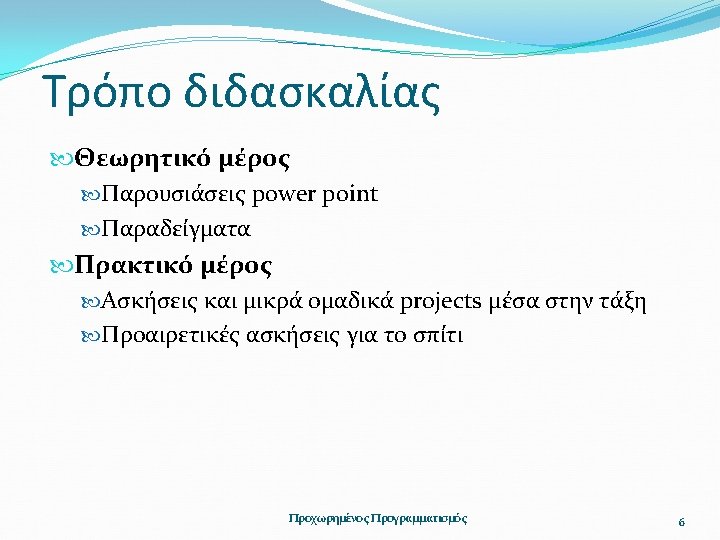 Τρόπο διδασκαλίας

Θεωρητικό μέρος

Παρουσιάσεις power point

Παραδείγματα

Πρακτικό μέρος

Ασκήσεις και μικρά ομαδικά projects μέσα στην τάξη

Προαιρετικές ασκήσεις για το σπίτι

Προχωρημένος Προγραμματισμός

6